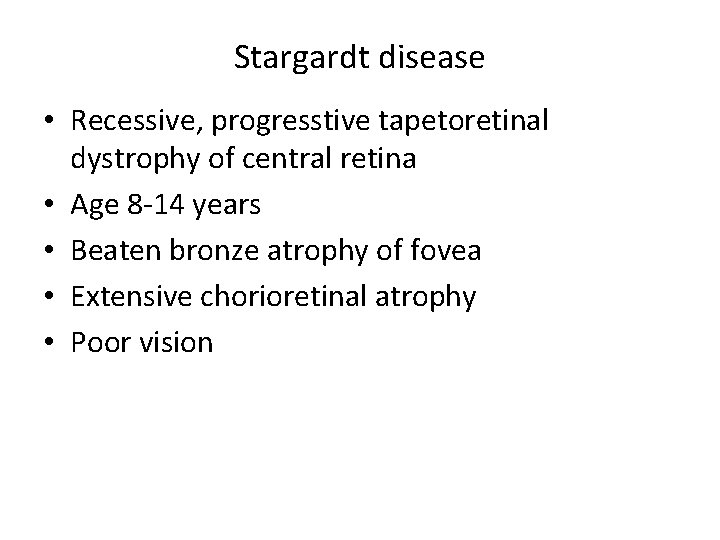 Stargardt disease

• Recessive, progresstive tapetoretinal dystrophy of central retina
• Age 8-14 years
• Beaten bronze atrophy of fovea
• Extensive chorioretinal atrophy
• Poor vision